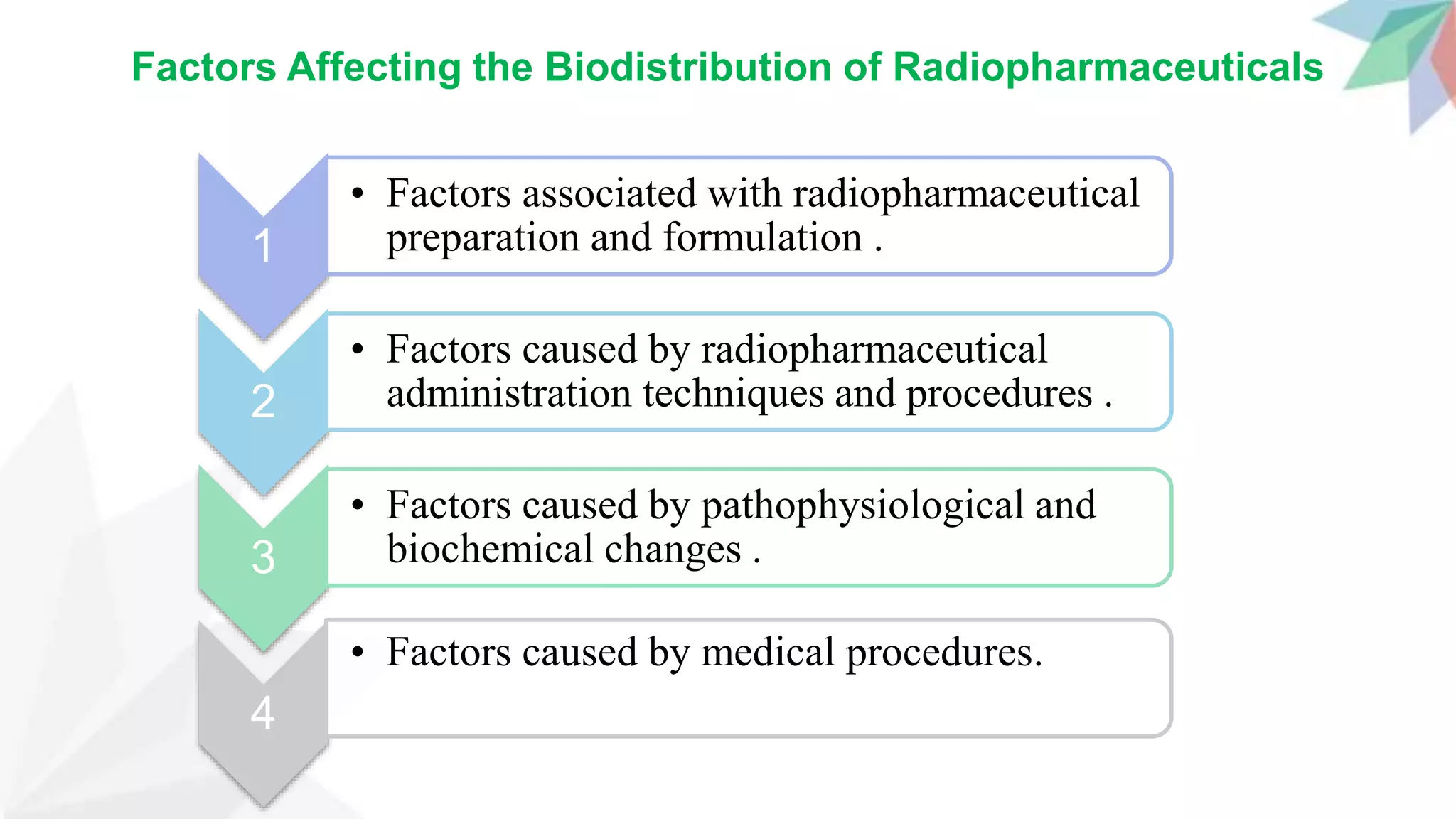 Factors Affecting the Biodistribution of Radiopharmaceuticals

1

• Factors associated with radiopharmaceutical preparation and formulation .

2

• Factors caused by radiopharmaceutical administration techniques and procedures .

3

• Factors caused by pathophysiological and biochemical changes .

4

• Factors caused by medical procedures.